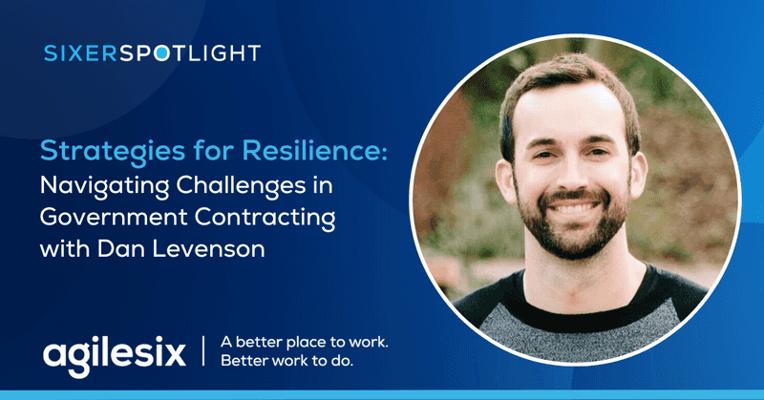 SIXERSPOTLIGHT

Strategies for Resilience: Navigating Challenges in Government Contracting with Dan Levenson

agilesix | A better place to work. Better work to do.